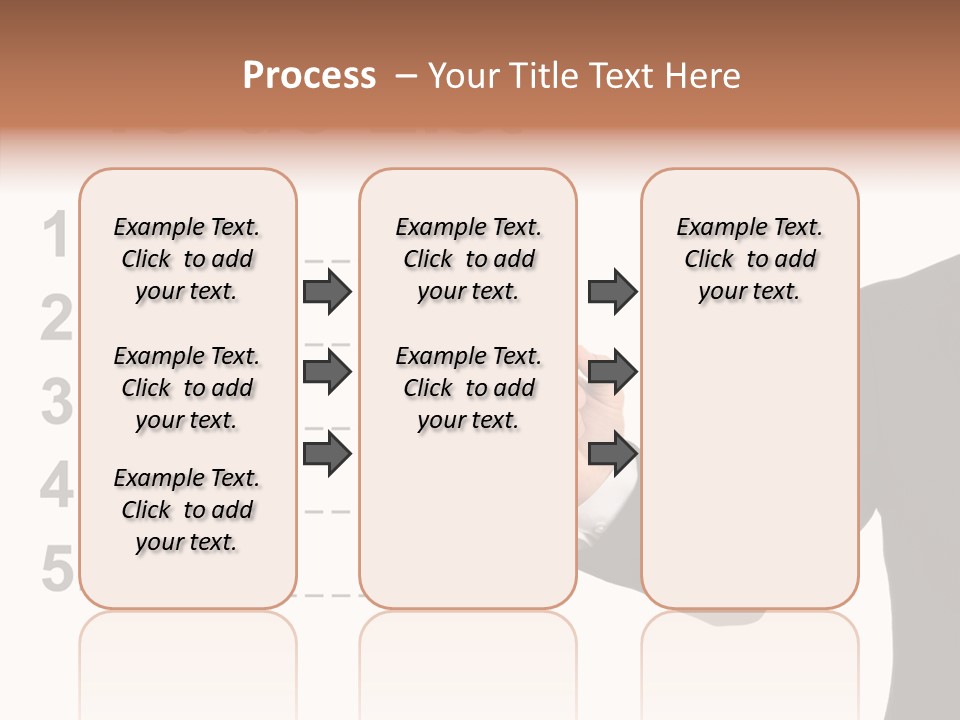 Process – Your Title Text Here

1
2
3
4
5

Example Text. Click to add your text.

Example Text. Click to add your text.

Example Text. Click to add your text.

Example Text. Click to add your text.

Example Text. Click to add your text.

Example Text. Click to add your text.